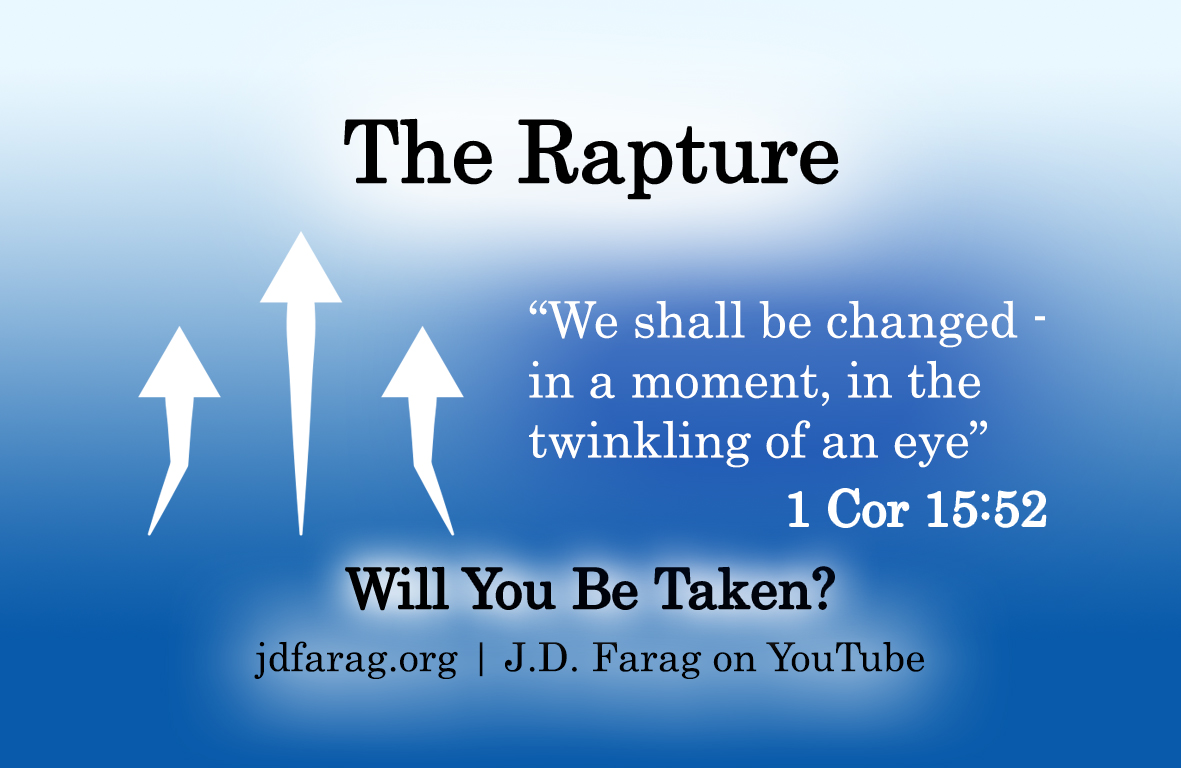 The Rapture

“We shall be changed - in a moment, in the twinkling of an eye”

1 Cor 15:52

Will You Be Taken?

jdfarag.org | J.D. Farag on YouTube